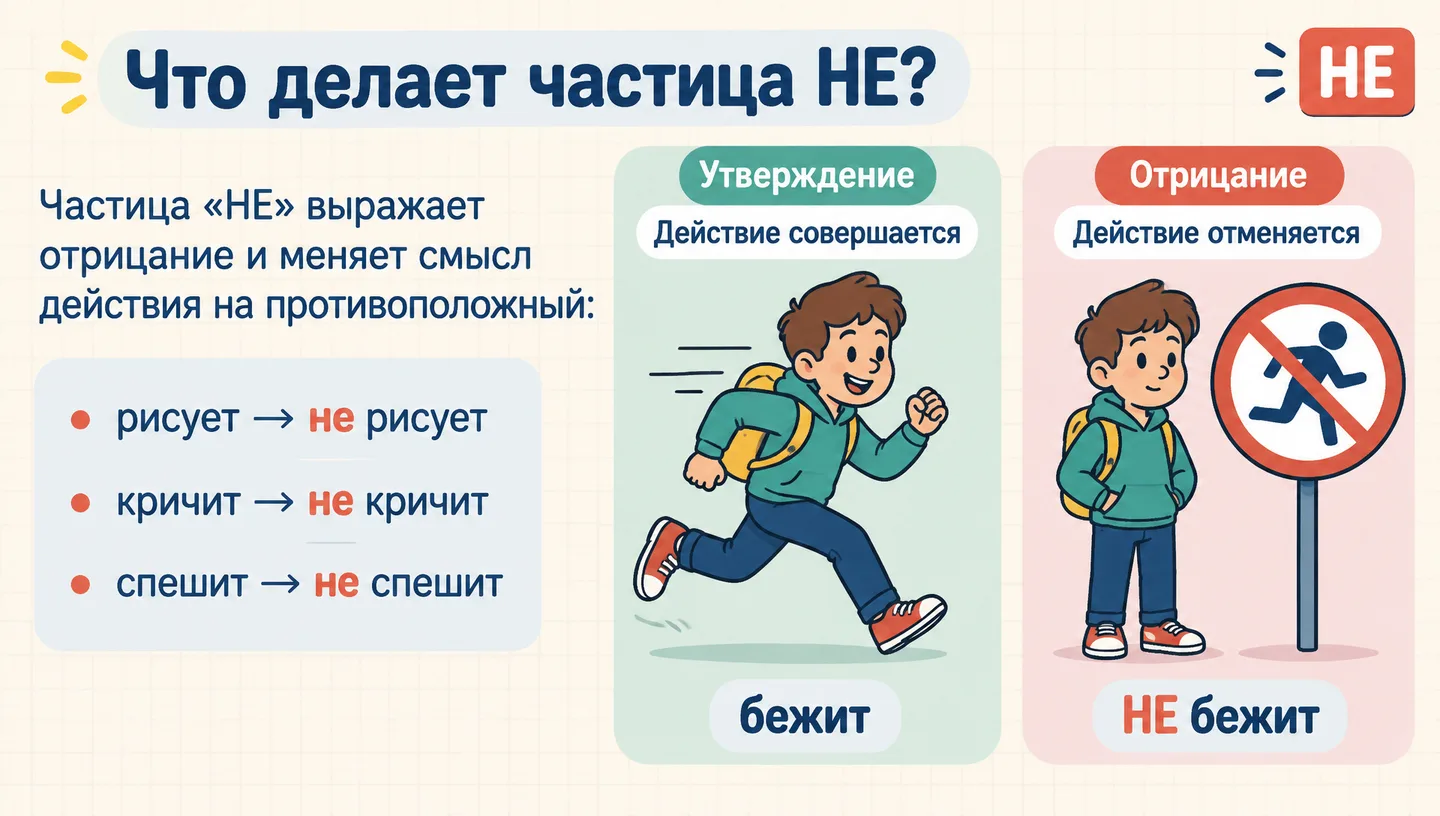 Что делает частица НЕ?

НЕ

Частица «НЕ» выражает отрицание и меняет смысл действия на противоположный:

• рисует → не рисует

• кричит → не кричит

• спешит → не спешит

Утверждение

Действие совершается

бежит

Отрицание

Действие отменяется

НЕ бежит